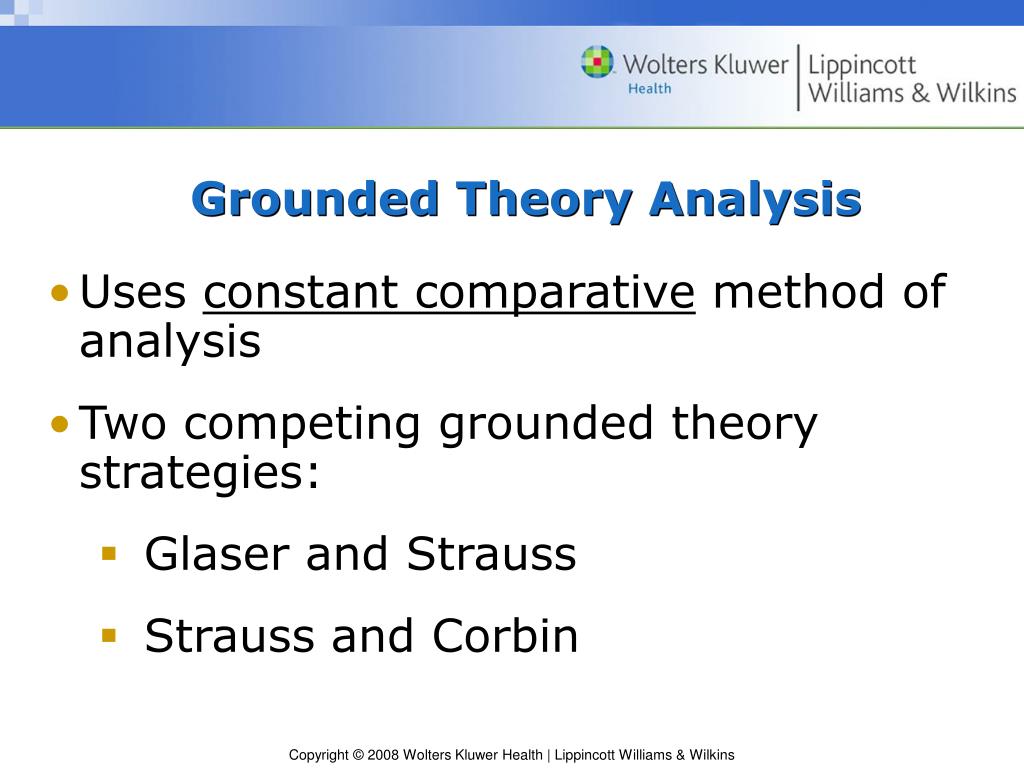 Wolters Kluwer Health | Lippincott Williams & Wilkins

Grounded Theory Analysis

• Uses constant comparative method of analysis

• Two competing grounded theory strategies:

▪ Glaser and Strauss

▪ Strauss and Corbin

Copyright © 2008 Wolters Kluwer Health | Lippincott Williams & Wilkins